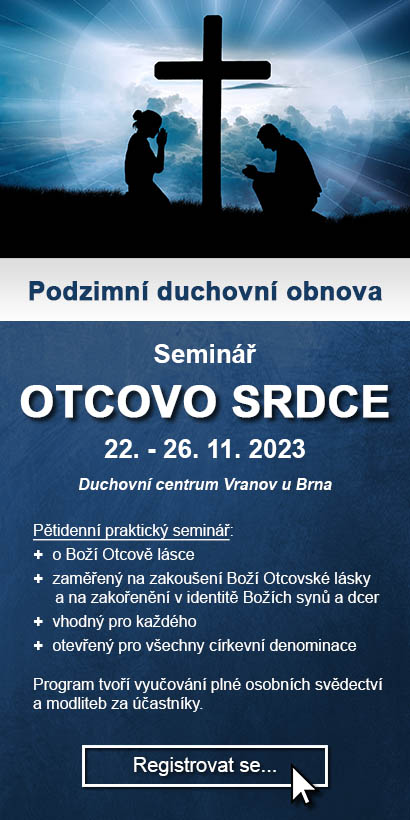 Podzimní duchovní obnova

Seminář

OTCOVO SRDCE

22. - 26. 11. 2023

Duchovní centrum Vranov u Brna

Pětidenní praktický seminář:
+ o Boží Otcově lásce
+ zaměřený na zakoušení Boží Otcovské lásky a na zakořenění v identitě Božích synů a dcer
+ vhodný pro každého
+ otevřený pro všechny církevní denominace

Program tvoří vyučování plné osobních svědectví a modliteb za účastníky.

Registrovat se...